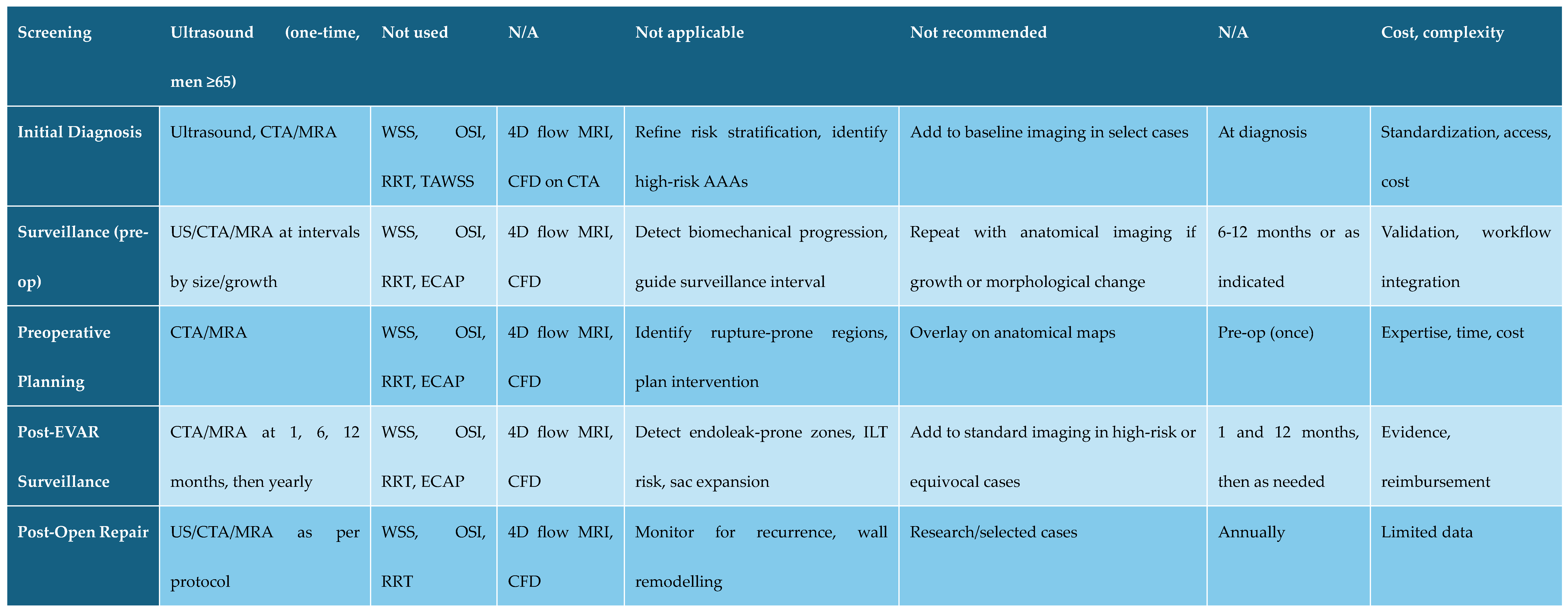 | Screening | Ultrasound (one-time, men ≥65) | Not used | N/A | Not applicable | Not recommended | N/A | Cost, complexity |
|---|---|---|---|---|---|---|---|
| Initial Diagnosis | Ultrasound, CTA/MRA | WSS, OSI, RRT, TAWSS | 4D flow MRI, CFD on CTA | Refine risk stratification, identify high-risk AAAs | Add to baseline imaging in select cases | At diagnosis | Standardization, access, cost |
| Surveillance (pre-op) | US/CTA/MRA at intervals by size/growth | WSS, OSI, RRT, ECAP | 4D flow MRI, CFD | Detect biomechanical progression, guide surveillance interval | Repeat with anatomical imaging if growth or morphological change | 6-12 months or as indicated | Validation, workflow integration |
| Preoperative Planning | CTA/MRA | WSS, OSI, RRT, ECAP | 4D flow MRI, CFD | Identify rupture-prone regions, plan intervention | Overlay on anatomical maps | Pre-op (once) | Expertise, time, cost |
| Post-EVAR Surveillance | CTA/MRA at 1, 6, 12 months, then yearly | WSS, OSI, RRT, ECAP | 4D flow MRI, CFD | Detect endoleak-prone zones, ILT risk, sac expansion | Add to standard imaging in high-risk or equivocal cases | 1 and 12 months, then as needed | Evidence, reimbursement |
| Post-Open Repair | US/CTA/MRA as per protocol | WSS, OSI, RRT | 4D flow MRI, CFD | Monitor for recurrence, wall remodelling | Research/selected cases | Annually | Limited data |